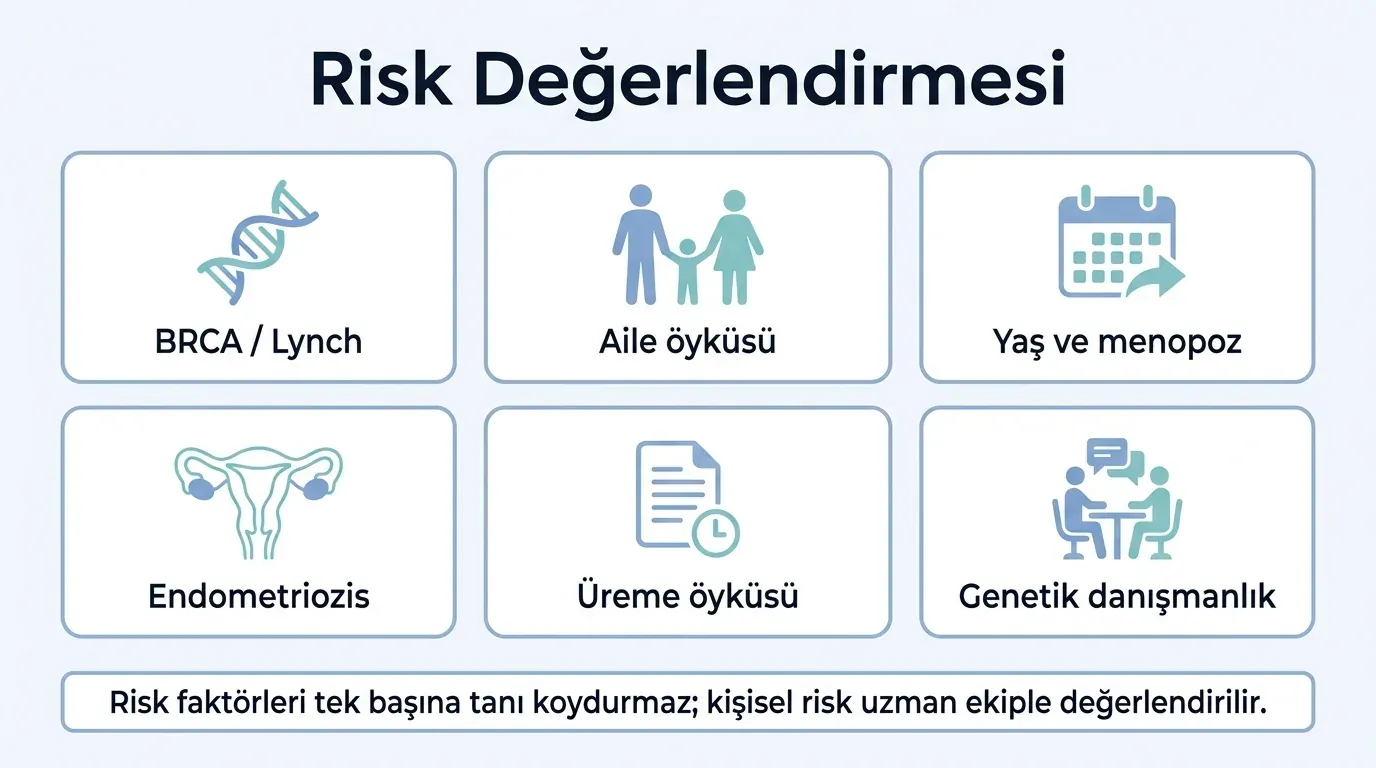 Risk Değerlendirmesi

BRCA / Lynch

Aile öyküsü

Yaş ve menopoz

Endometriozis

Üreme öyküsü

Genetik danışmanlık

Risk faktörleri tek başına tanı koydurmaz; kişisel risk uzman ekiple değerlendirilir.